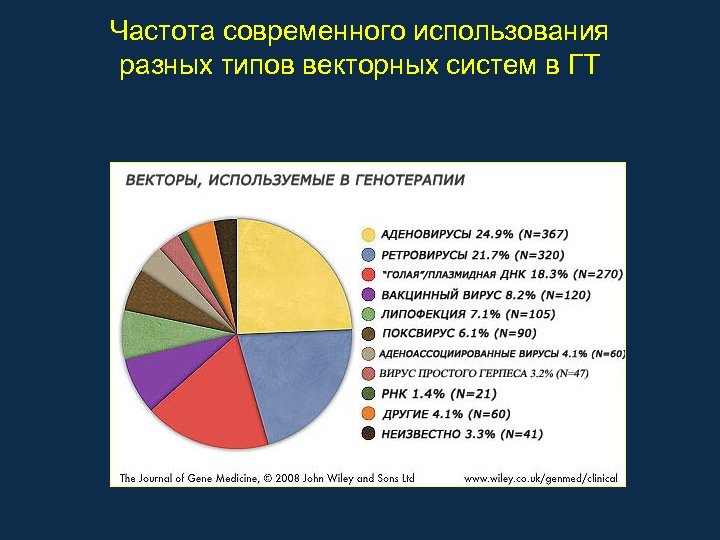 Частота современного использования разных типов векторных систем в ГТ

ВЕКТОРЫ, ИСПОЛЬЗУЕМЫЕ В ГЕНОТЕРАПИИ

АДЕНОВИРУСЫ 24.9% (N=367)
РЕТРОВИРУСЫ 21.7% (N=320)
"ГОЛАЯ"/ПЛАЗМИДНАЯ ДНК 18.3% (N=270)
ВАКЦИННЫЙ ВИРУС 8.2% (N=120)
ЛИПОФЕКЦИЯ 7.1% (N=105)
ПОКСВИРУС 6.1% (N=90)
АДЕНОАССОЦИИРОВАННЫЕ ВИРУСЫ 4.1% (N=60)
ВИРУС ПРОСТОГО ГЕРПЕСА 3.2% (N=47)
РНК 1.4% (N=21)
ДРУГИЕ 4.1% (N=60)
НЕИЗВЕСТНО 3.3% (N=41)

The Journal of Gene Medicine, © 2008 John Wiley and Sons Ltd
www.wiley.co.uk/genmed/clinical